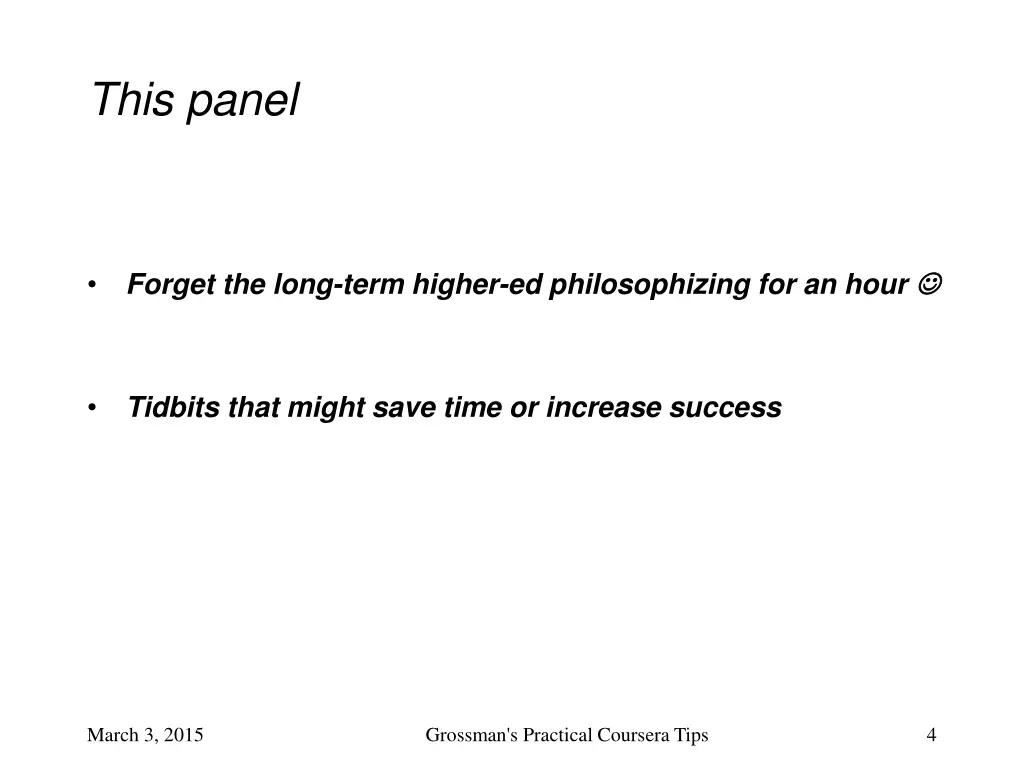 This panel

• Forget the long-term higher-ed philosophizing for an hour ☺

• Tidbits that might save time or increase success

March 3, 2015

Grossman's Practical Coursera Tips

4